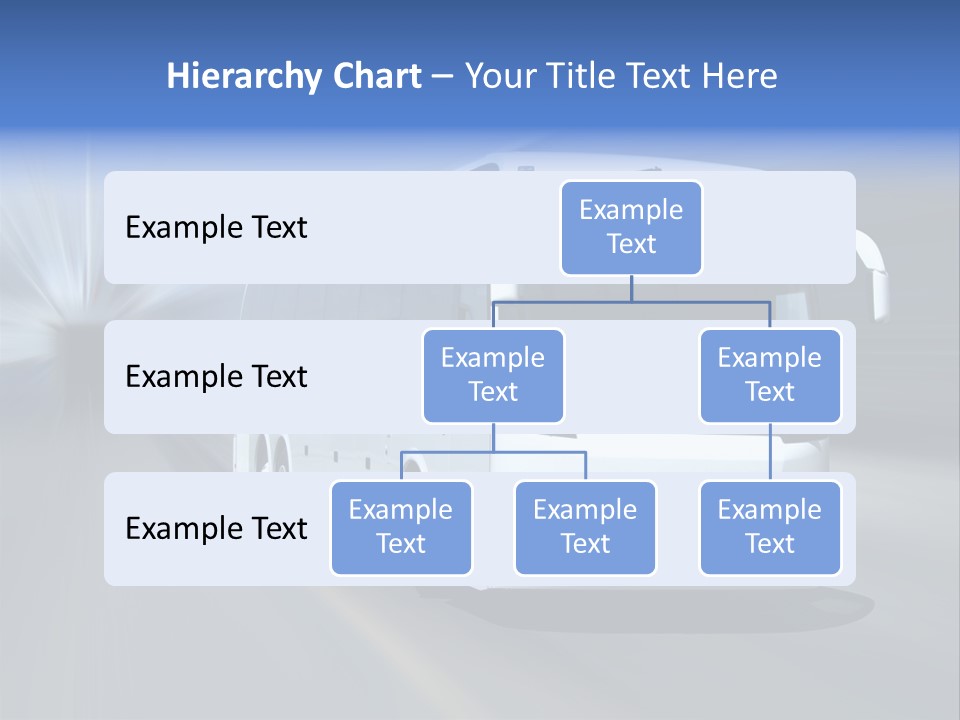 Hierarchy Chart – Your Title Text Here

Example Text

Example Text

Example Text

Example Text

Example Text

Example Text

Example Text

Example Text

Example Text